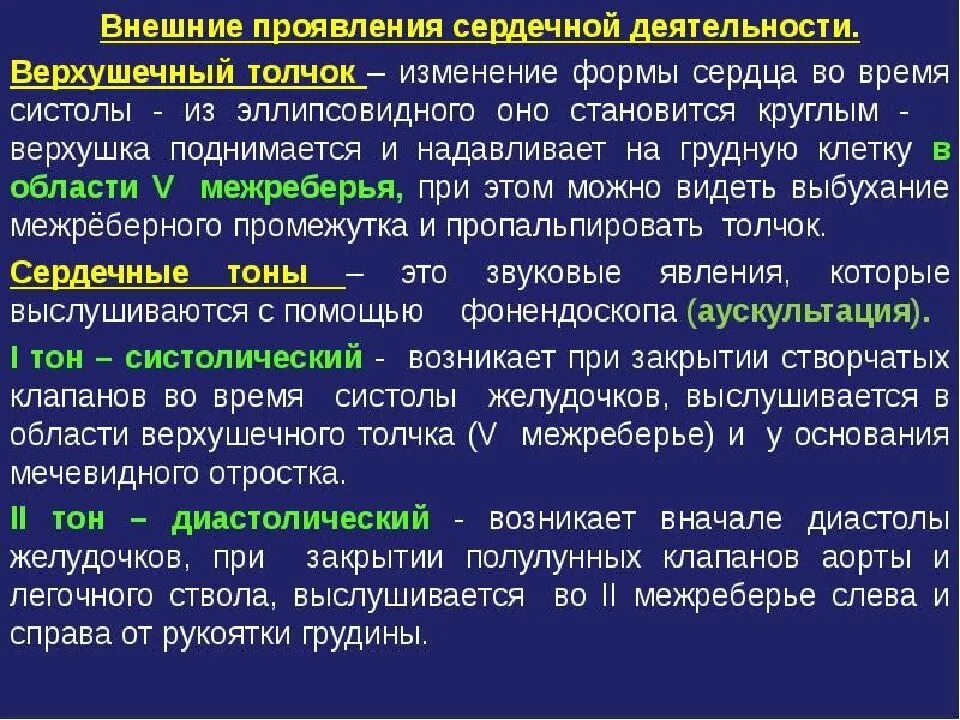 Внешние проявления сердечной деятельности.

Верхушечный толчок – изменение формы сердца во время систолы - из эллипсовидного оно становится круглым - верхушка поднимается и надавливает на грудную клетку в области V межреберья, при этом можно видеть выбухание межрёберного промежутка и пропальпировать толчок.

Сердечные тоны – это звуковые явления, которые выслушиваются с помощью фонендоскопа (аускультация).

I тон – систолический - возникает при закрытии створчатых клапанов во время систолы желудочков, выслушивается в области верхушечного толчка (V межреберье) и у основания мечевидного отростка.

II тон – диастолический - возникает вначале диастолы желудочков, при закрытии полулунных клапанов аорты и легочного ствола, выслушивается во II межреберье слева и справа от рукоятки грудины.